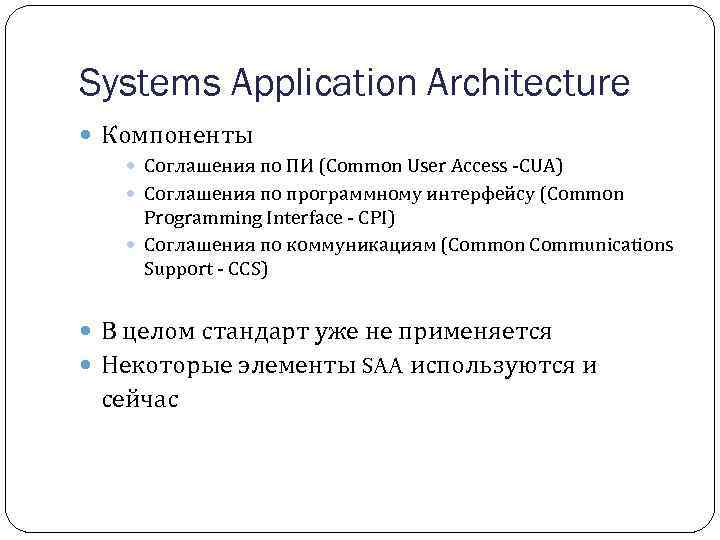 Systems Application Architecture

Компоненты

Соглашения по ПИ (Common User Access -CUA)

Соглашения по программному интерфейсу (Common Programming Interface - CPI)

Соглашения по коммуникациям (Common Communications Support - CCS)

В целом стандарт уже не применяется

Некоторые элементы SAA используются и сейчас